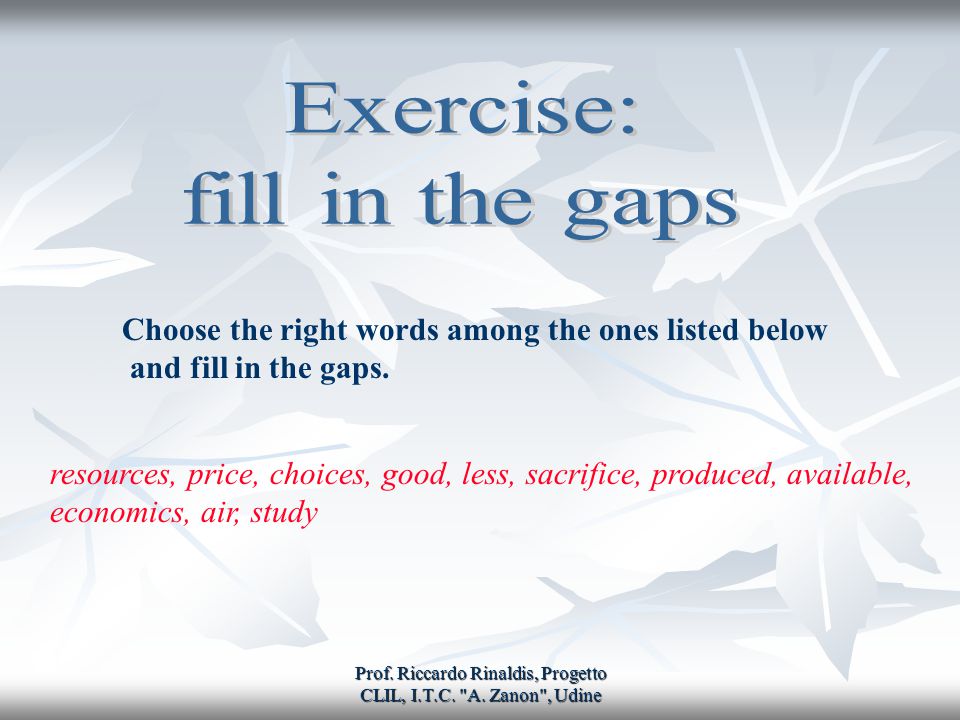 Exercise:
fill in the gaps

Choose the right words among the ones listed below and fill in the gaps.

resources, price, choices, good, less, sacrifice, produced, available, economics, air, study

Prof. Riccardo Rinaldis, Progetto CLIL, I.T.C. "A. Zanon", Udine